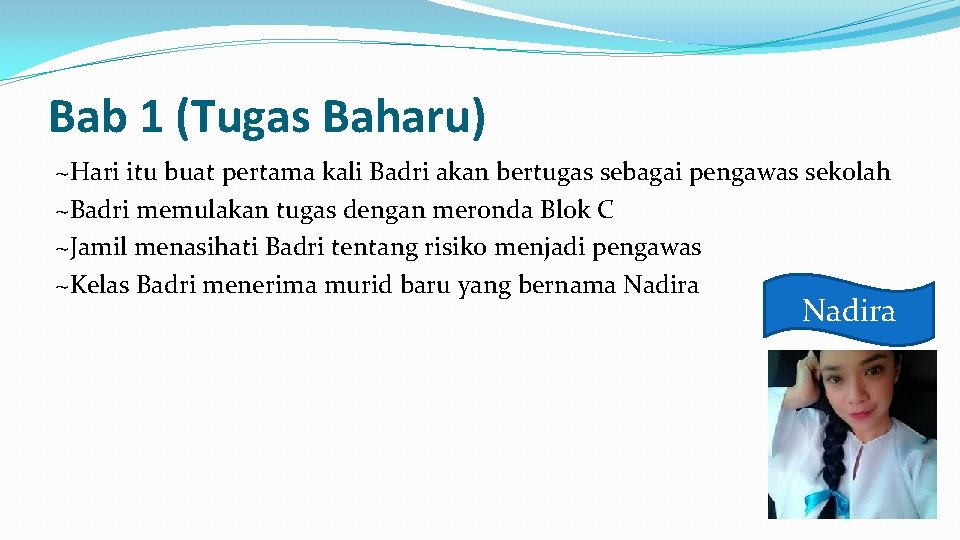 Bab 1 (Tugas Baharu)

~Hari itu buat pertama kali Badri akan bertugas sebagai pengawas sekolah
~Badri memulakan tugas dengan meronda Blok C
~Jamil menasihati Badri tentang risiko menjadi pengawas
~Kelas Badri menerima murid baru yang bernama Nadira

Nadira